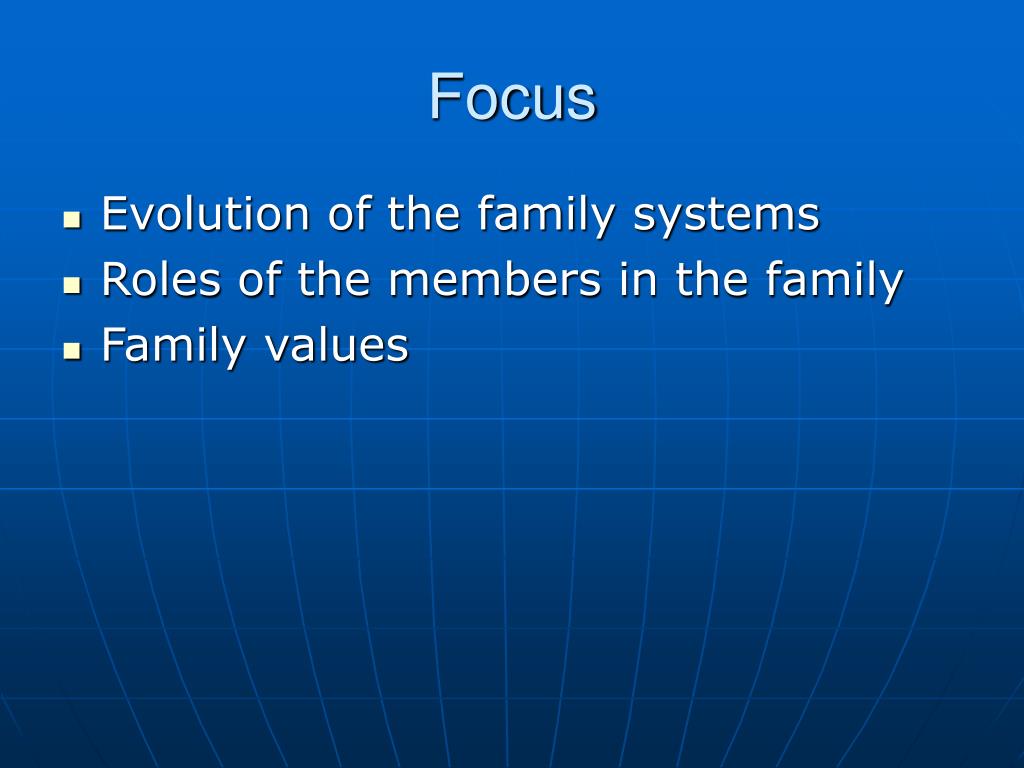 Focus

- Evolution of the family systems
- Roles of the members in the family
- Family values